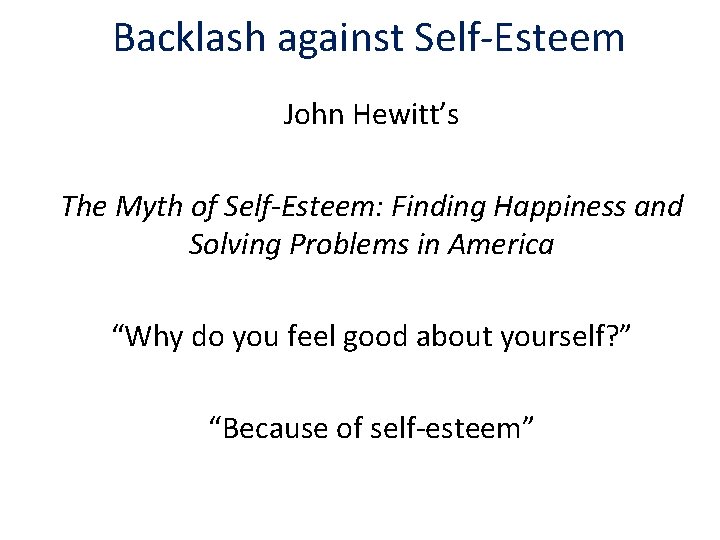 Backlash against Self-Esteem

John Hewitt’s

The Myth of Self-Esteem: Finding Happiness and Solving Problems in America

“Why do you feel good about yourself?”

“Because of self-esteem”